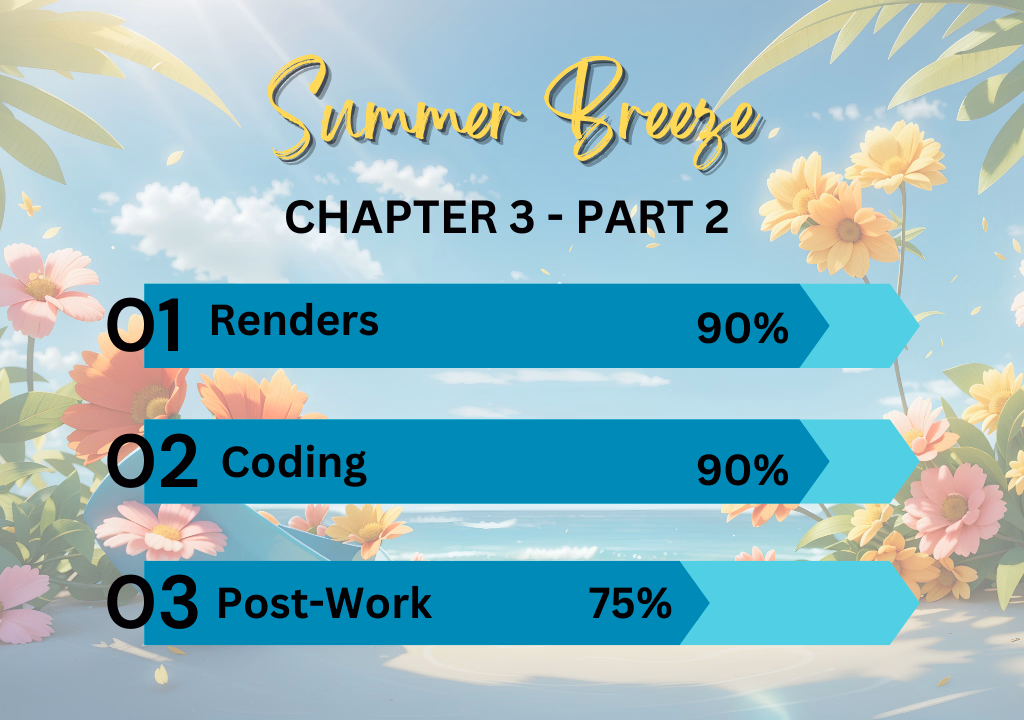 Summer Breeze

CHAPTER 3 - PART 2

01 Renders 90%

02 Coding 90%

03 Post-Work 75%